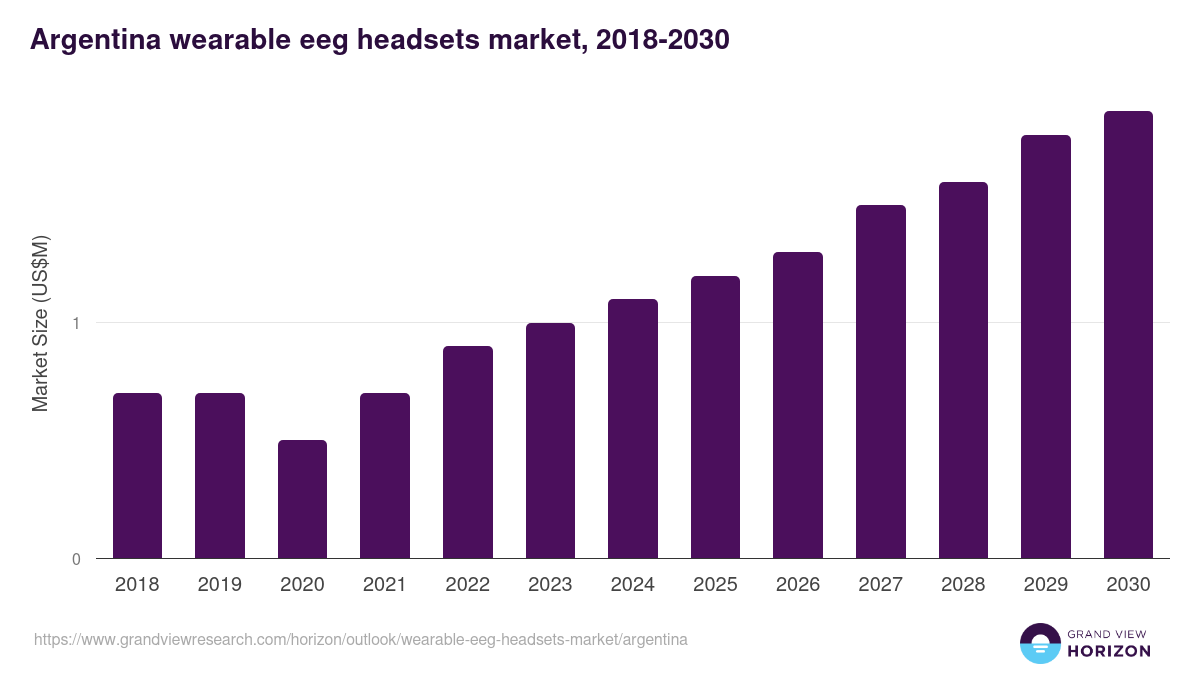 Argentina wearable eeg headsets market, 2018-2030

Market Size (US$M)

1

0

2018
2019
2020
2021
2022
2023
2024
2025
2026
2027
2028
2029
2030

https://www.grandviewresearch.com/horizon/outlook/wearable-eeg-headsets-market/argentina

GRAND VIEW
HORIZON